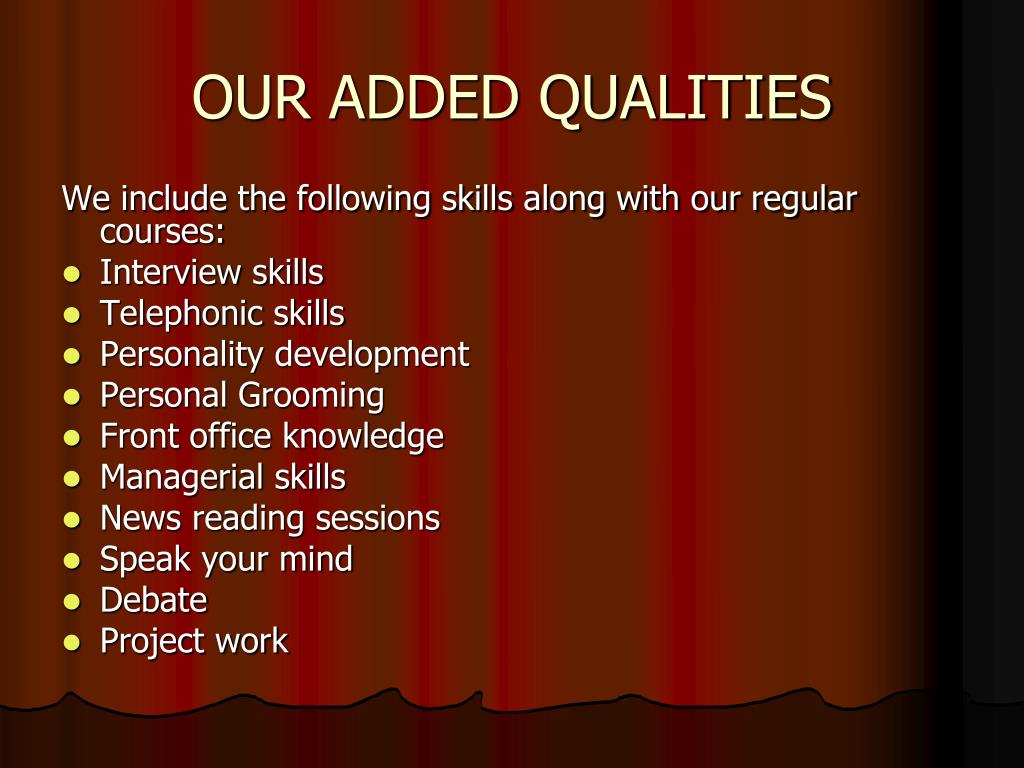 OUR ADDED QUALITIES

We include the following skills along with our regular courses:
- Interview skills
- Telephonic skills
- Personality development
- Personal Grooming
- Front office knowledge
- Managerial skills
- News reading sessions
- Speak your mind
- Debate
- Project work